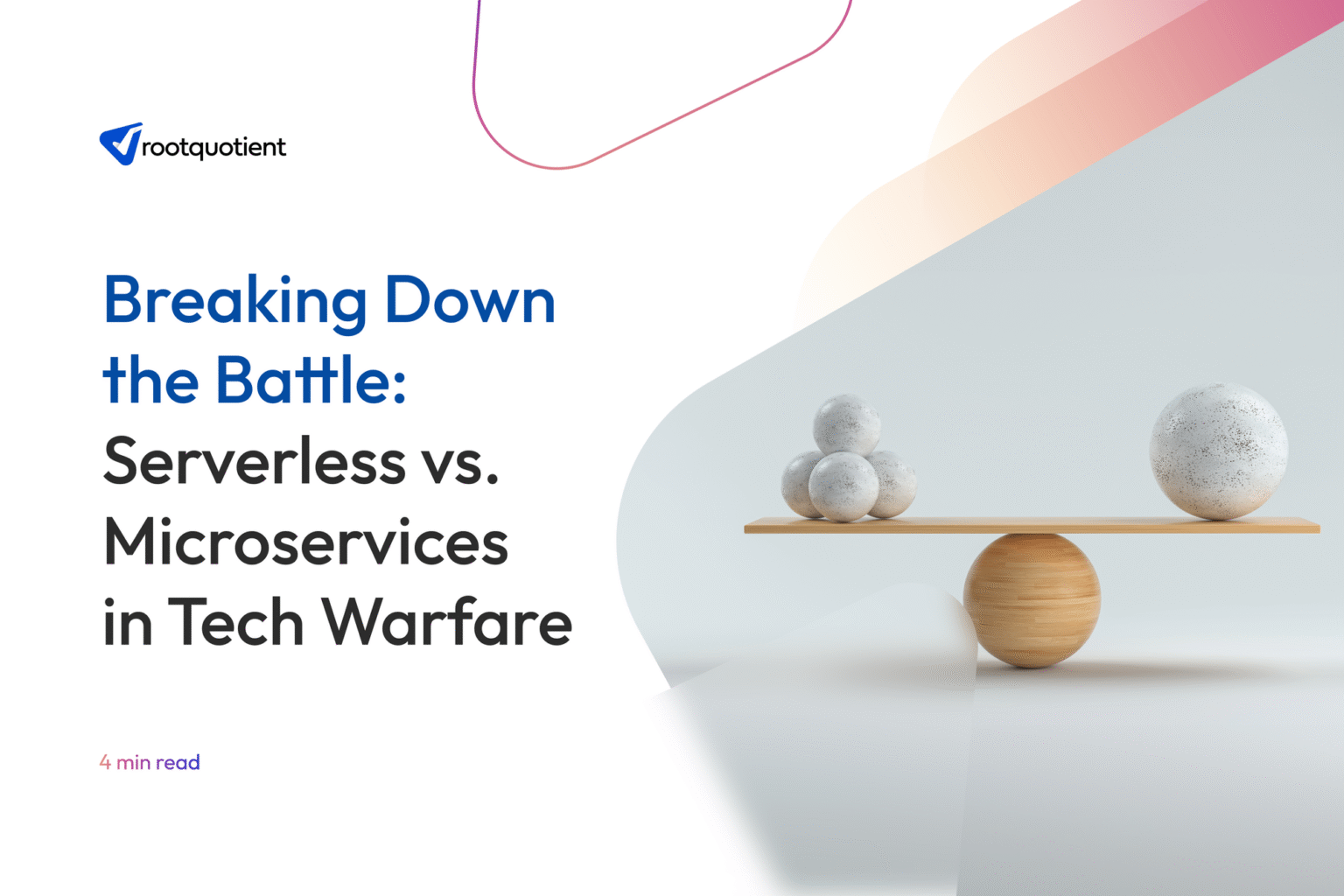 rootquotient

Breaking Down the Battle: Serverless vs. Microservices in Tech Warfare

4 min read